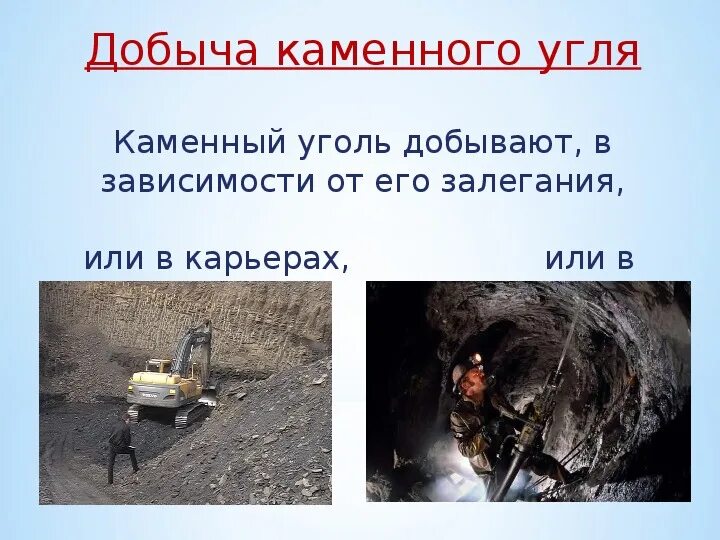 Добыча каменного угля

Каменный уголь добывают, в зависимости от его залегания,

или в карьерах, или в